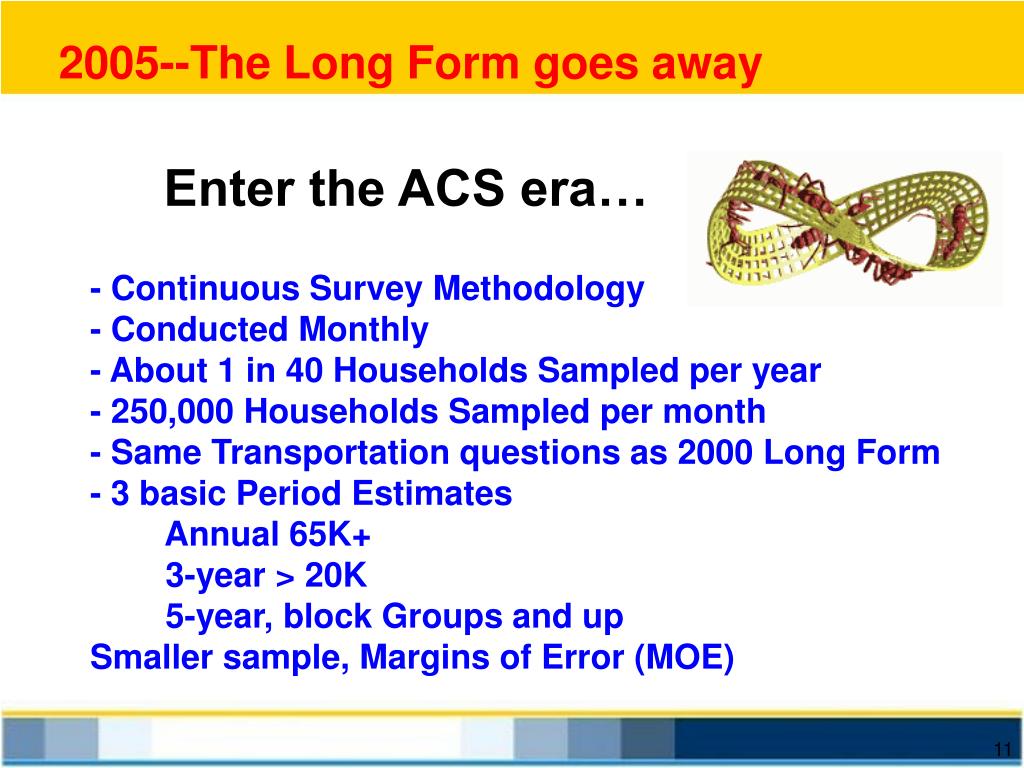 2005--The Long Form goes away

Enter the ACS era…

- Continuous Survey Methodology
- Conducted Monthly
- About 1 in 40 Households Sampled per year
- 250,000 Households Sampled per month
- Same Transportation questions as 2000 Long Form
- 3 basic Period Estimates
Annual 65K+
3-year > 20K
5-year, block Groups and up
Smaller sample, Margins of Error (MOE)

11